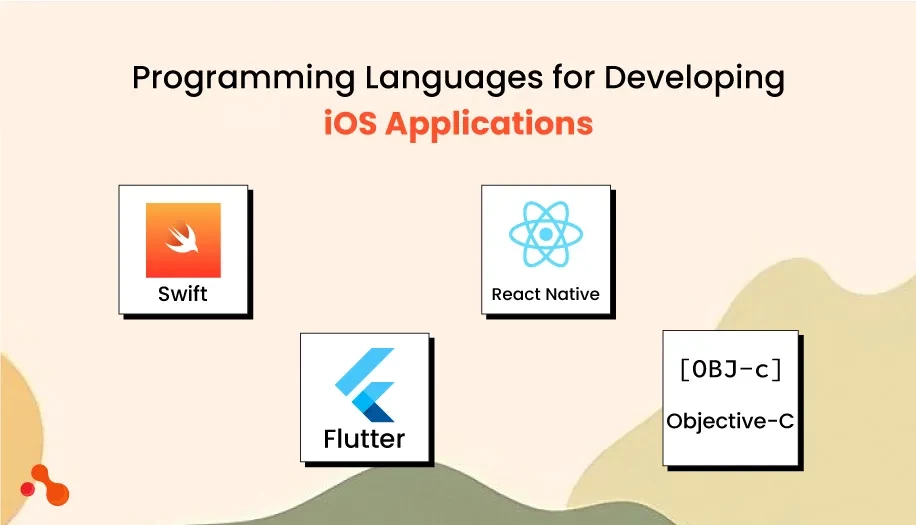 Programming Languages for Developing
iOS Applications

Swift

React Native

Flutter

[OBJ-c]
Objective-C